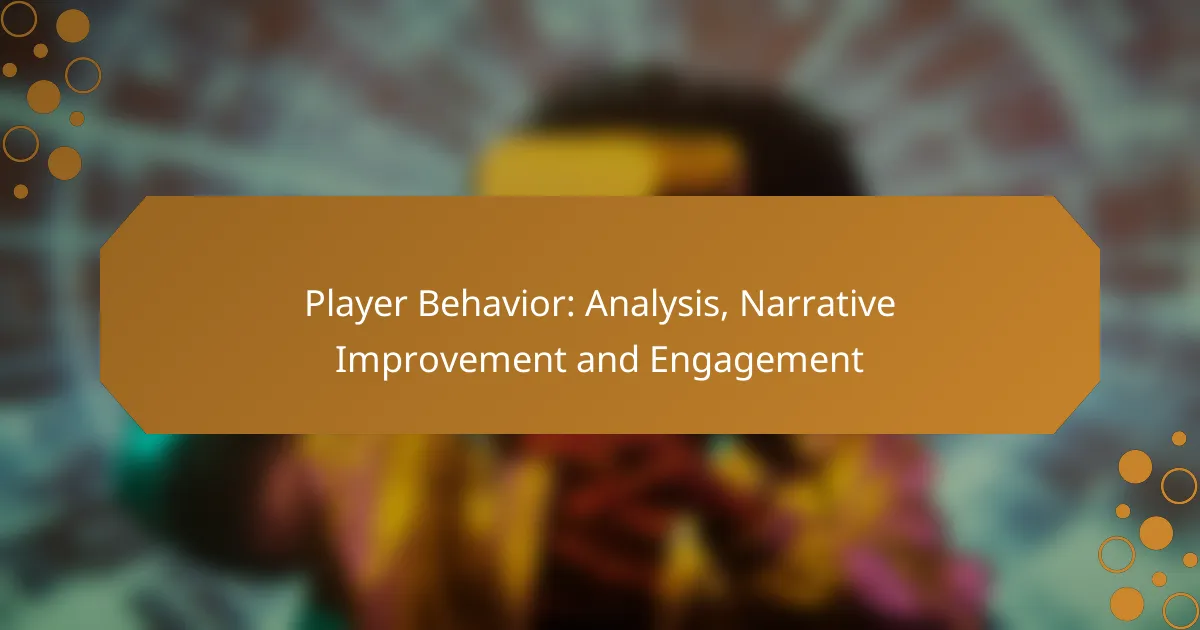 Player Behavior: Analysis, Narrative Improvement and Engagement